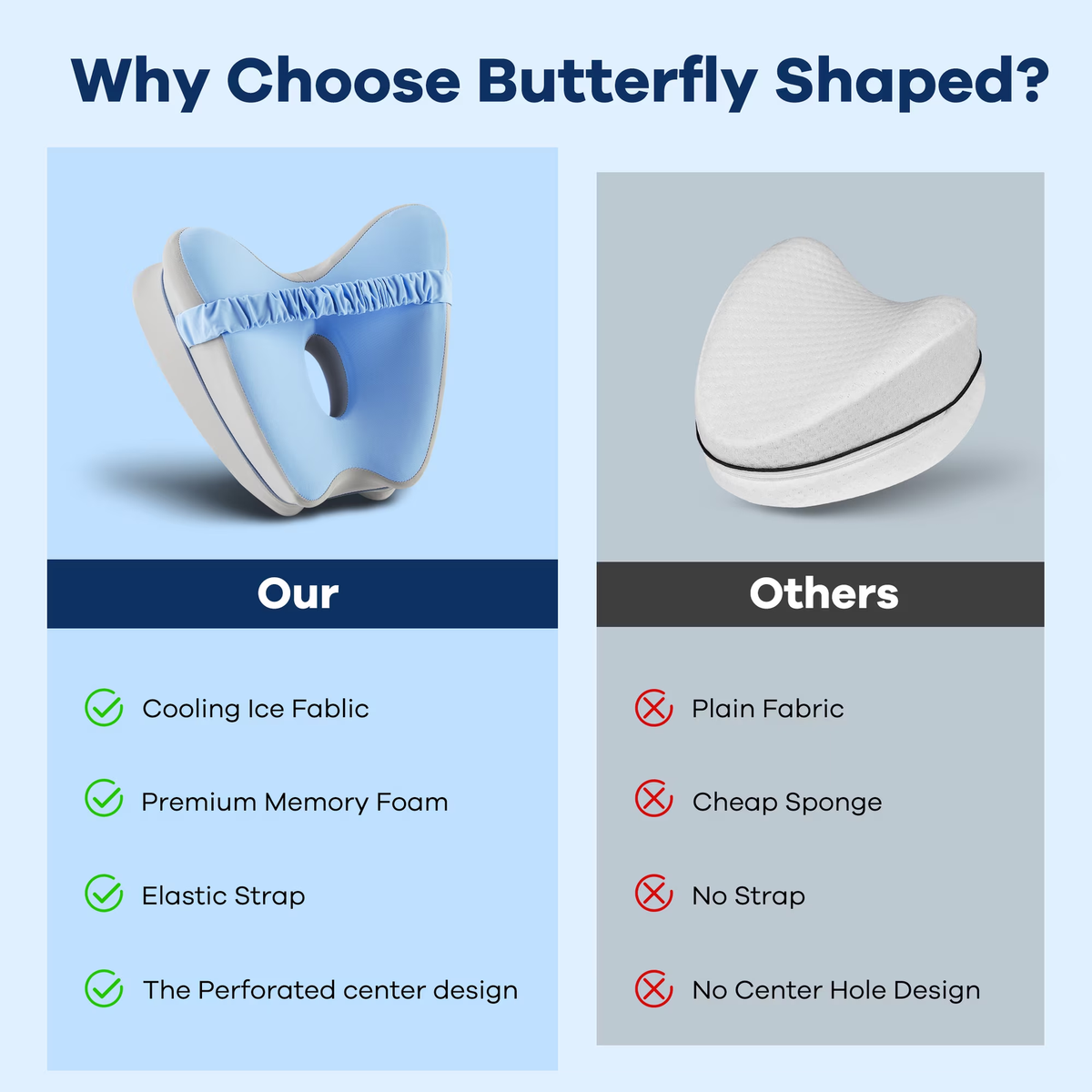 Why Choose Butterfly Shaped?

Our

Cooling Ice Fablic

Premium Memory Foam

Elastic Strap

The Perforated center design

Others

Plain Fabric

Cheap Sponge

No Strap

No Center Hole Design